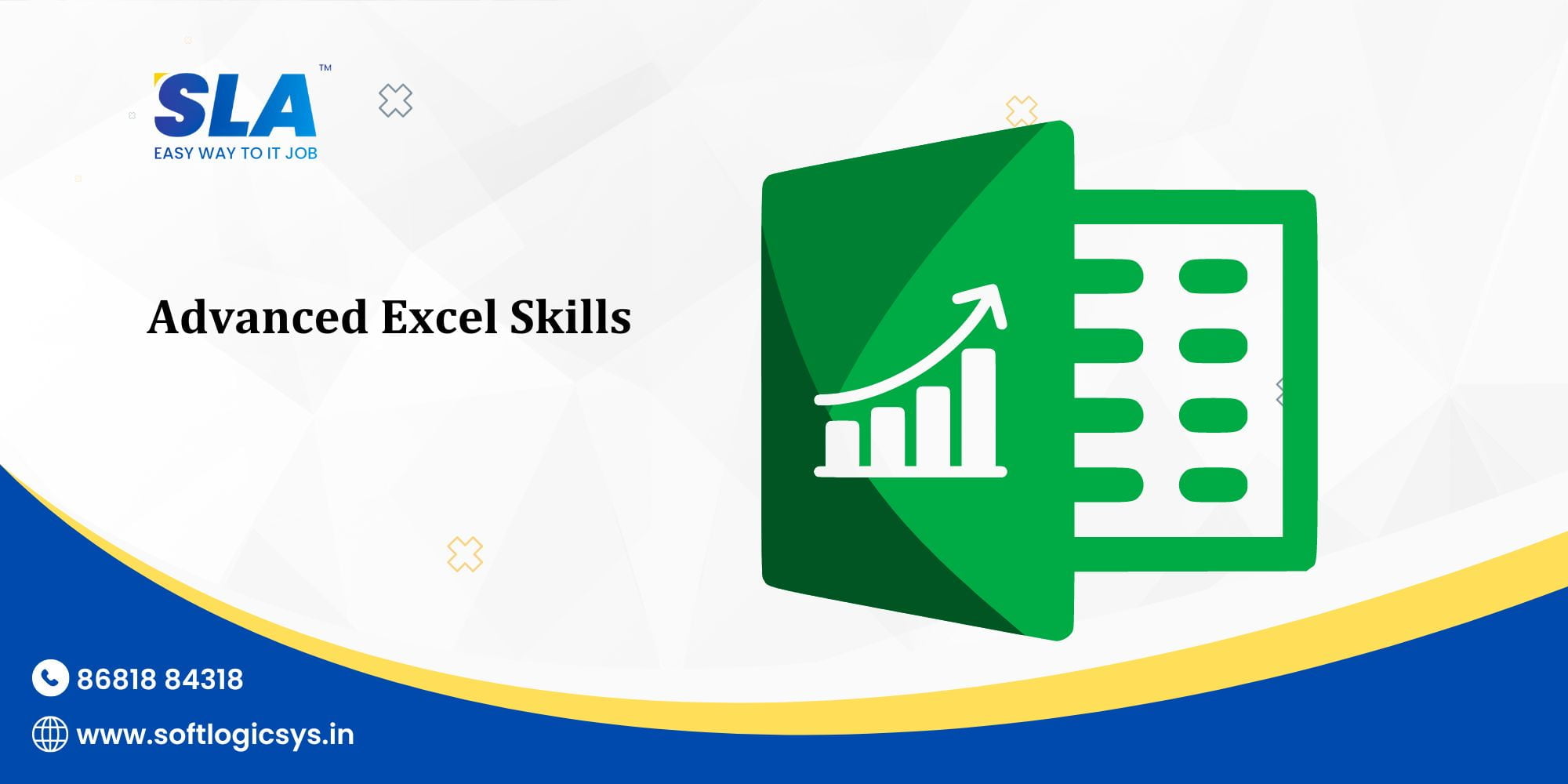 SLA™
EASY WAY TO IT JOB

Advanced Excel Skills

86818 84318

www.softlogicsys.in